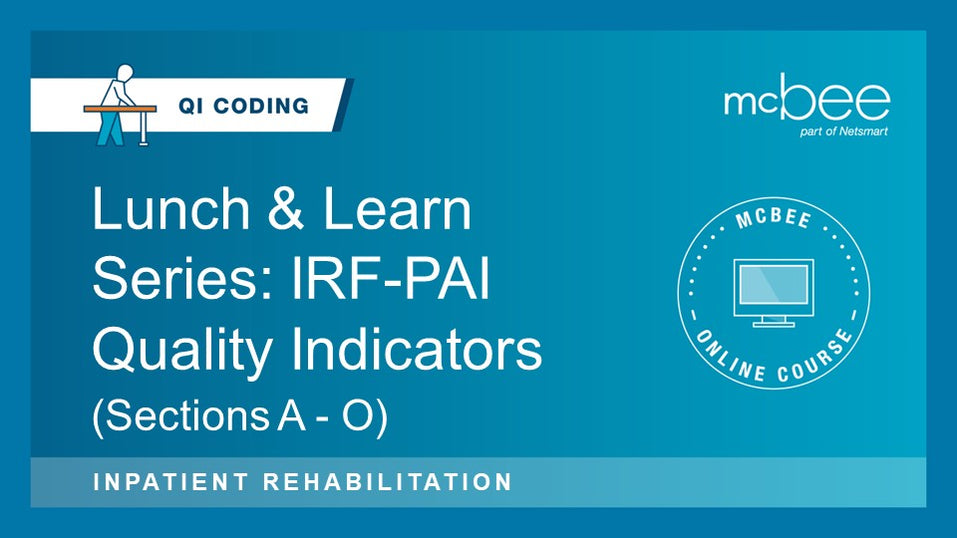 QI CODING

mcbee
part of Netsmart

Lunch & Learn Series: IRF-PAI Quality Indicators (Sections A - O)

MCBEE
ONLINE COURSE

INPATIENT REHABILITATION